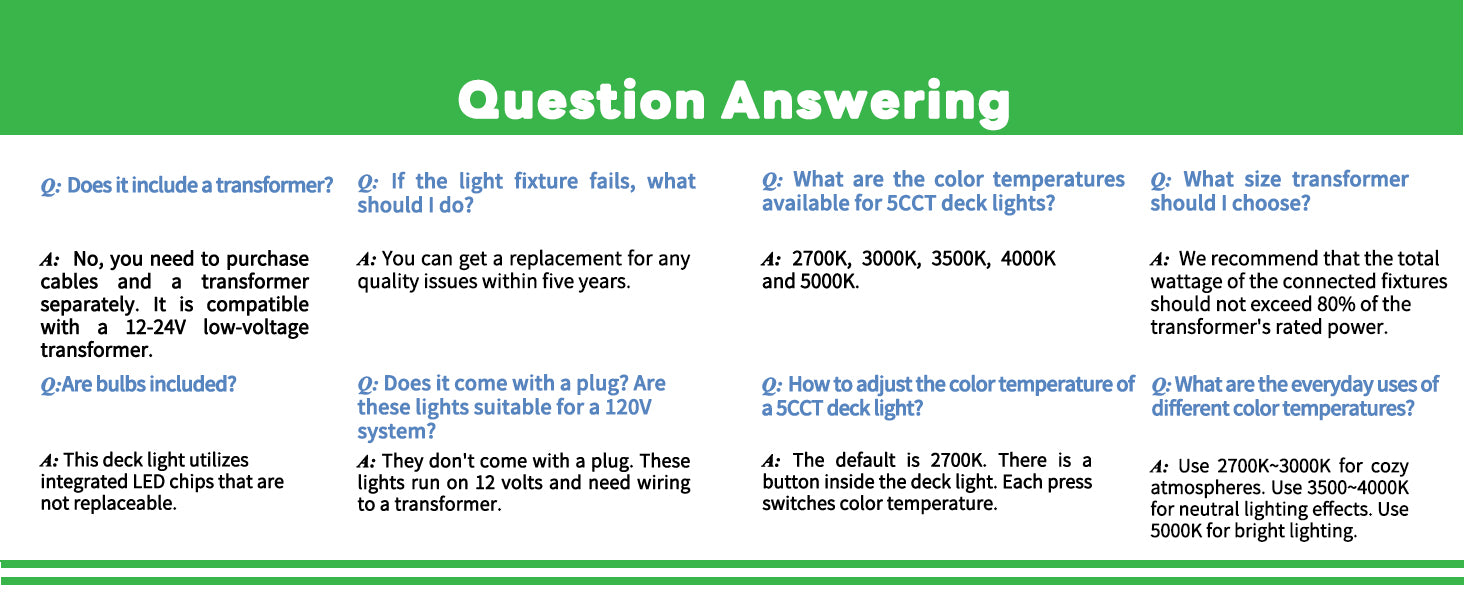 Question Answering

Q: Does it include a transformer?

A: No, you need to purchase cables and a transformer separately. It is compatible with a 12-24V low-voltage transformer.

Q:Are bulbs included?

A: This deck light utilizes integrated LED chips that are not replaceable.

Q: If the light fixture fails, what should I do?

A: You can get a replacement for any quality issues within five years.

Q: Does it come with a plug? Are these lights suitable for a 120V system?

A: They don't come with a plug. These lights run on 12 volts and need wiring to a transformer.

Q: What are the color temperatures available for 5CCT deck lights?

A: 2700K, 3000K, 3500K, 4000K and 5000K.

Q: How to adjust the color temperature of a 5CCT deck light?

A: The default is 2700K. There is a button inside the deck light. Each press switches color temperature.

Q: What size transformer should I choose?

A: We recommend that the total wattage of the connected fixtures should not exceed 80% of the transformer's rated power.

Q: What are the everyday uses of different color temperatures?

A: Use 2700K~3000K for cozy atmospheres. Use 3500~4000K for neutral lighting effects. Use 5000K for bright lighting.